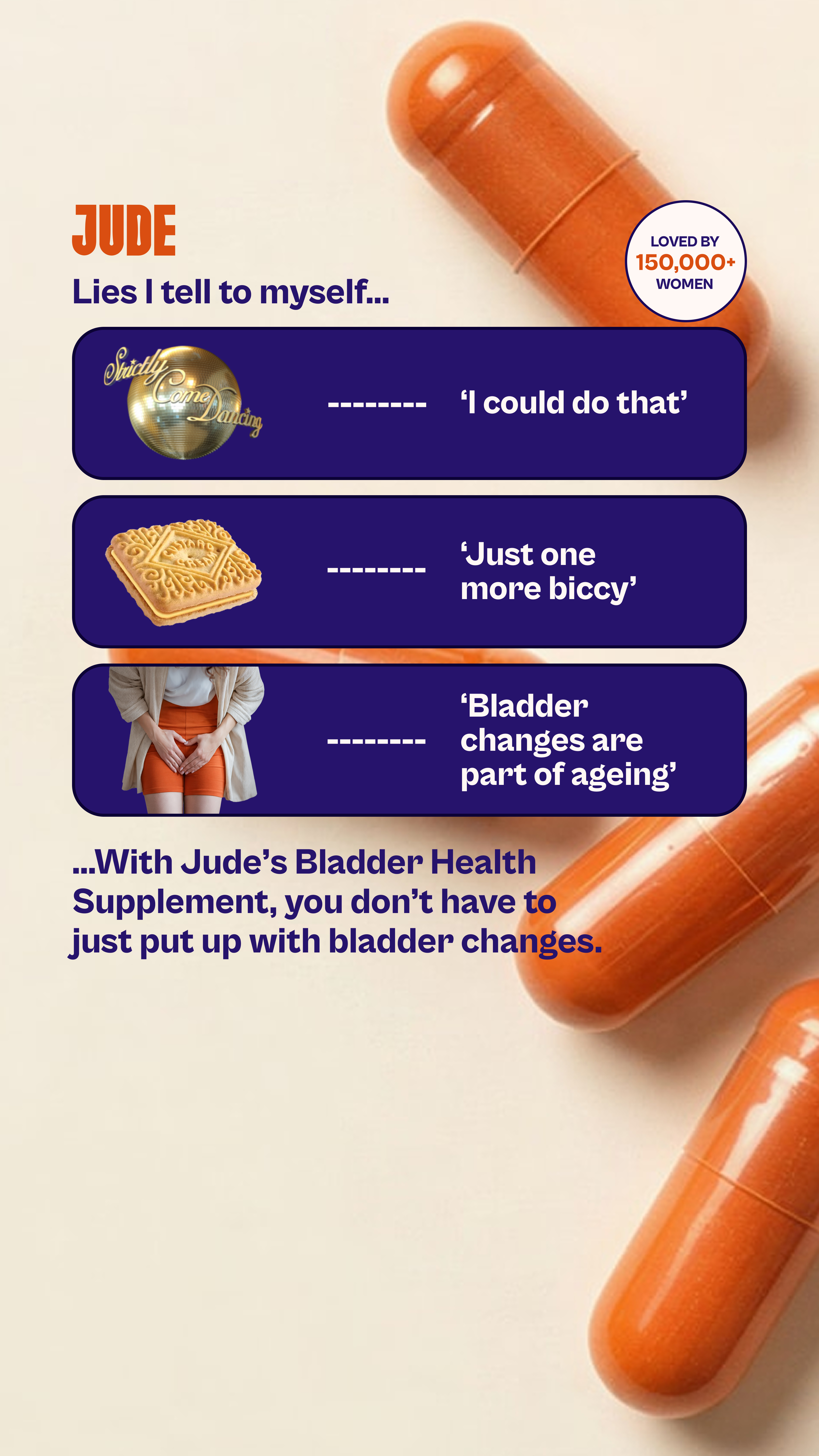 JUDE

LOVED BY 150,000+ WOMEN

Lies I tell to myself...

Strictly Come Dancing -------- ‘I could do that’

CUSTARD CREAM -------- ‘Just one more biccy’

-------- ‘Bladder changes are part of ageing’

...With Jude’s Bladder Health Supplement, you don’t have to just put up with bladder changes.